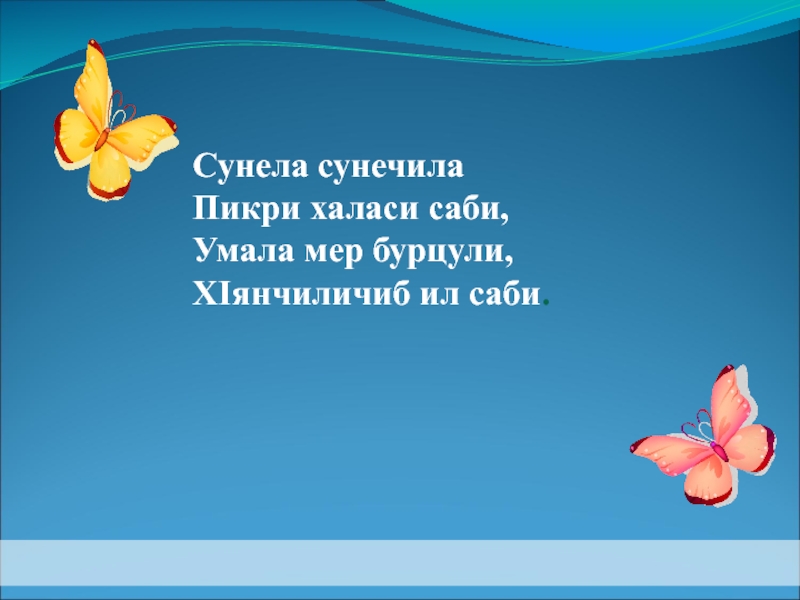 Сунела сунечила
Пикри халаси саби,
Умала мер бурцули,
ХIянчиличиб ил саби.